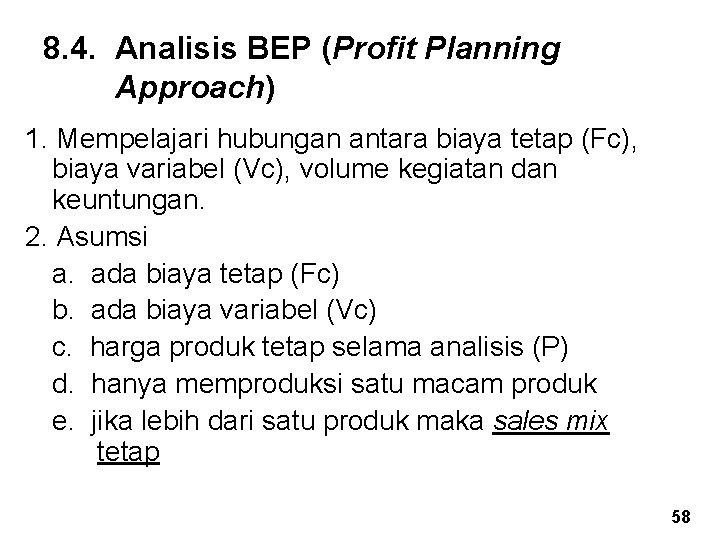 8.4. Analisis BEP (Profit Planning Approach)

1. Mempelajari hubungan antara biaya tetap (Fc), biaya variabel (Vc), volume kegiatan dan keuntungan.

2. Asumsi

a. ada biaya tetap (Fc)

b. ada biaya variabel (Vc)

c. harga produk tetap selama analisis (P)

d. hanya memproduksi satu macam produk

e. jika lebih dari satu produk maka sales mix tetap

58